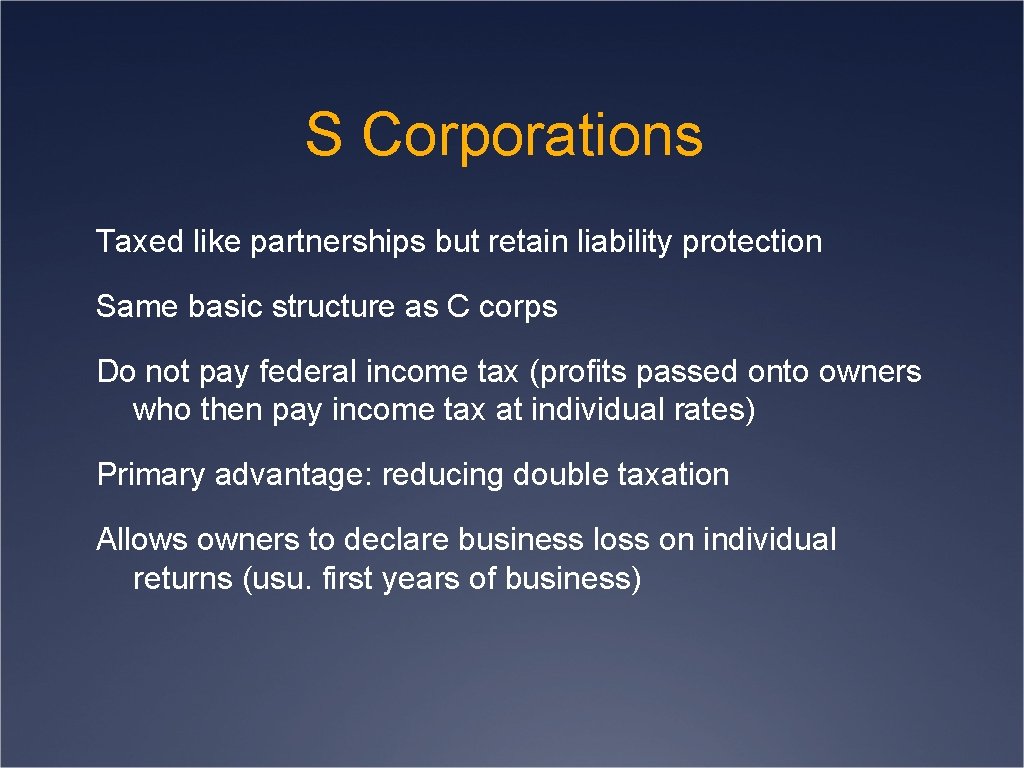 S Corporations

Taxed like partnerships but retain liability protection

Same basic structure as C corps

Do not pay federal income tax (profits passed onto owners who then pay income tax at individual rates)

Primary advantage: reducing double taxation

Allows owners to declare business loss on individual returns (usu. first years of business)